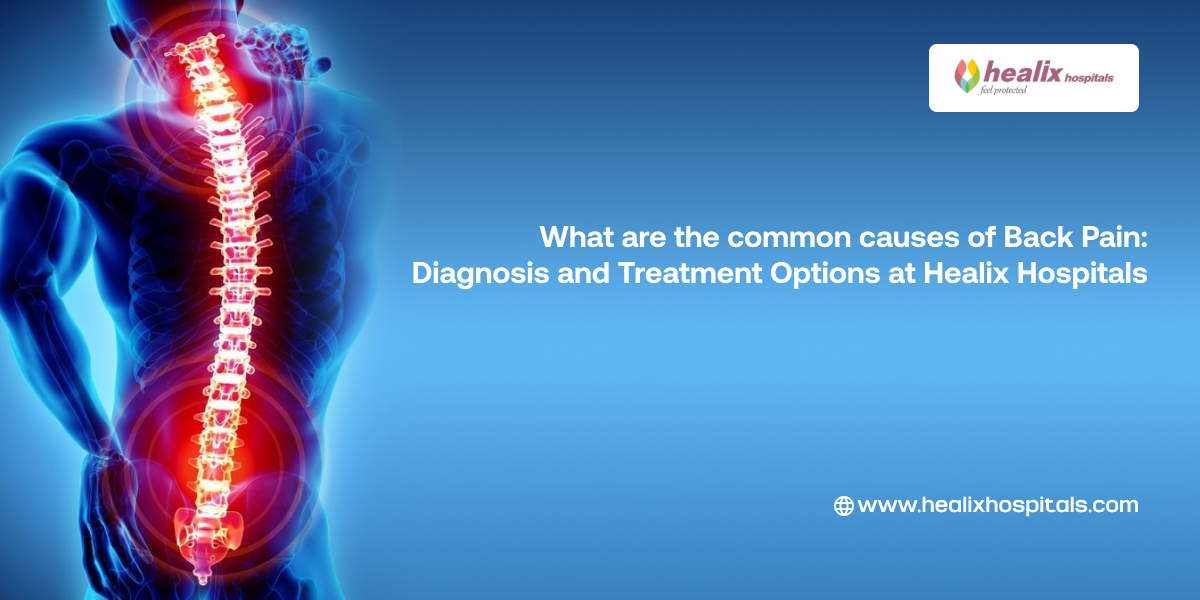 healix hospitals
feel protected

What are the common causes of Back Pain: Diagnosis and Treatment Options at Healix Hospitals

www.healixhospitals.com